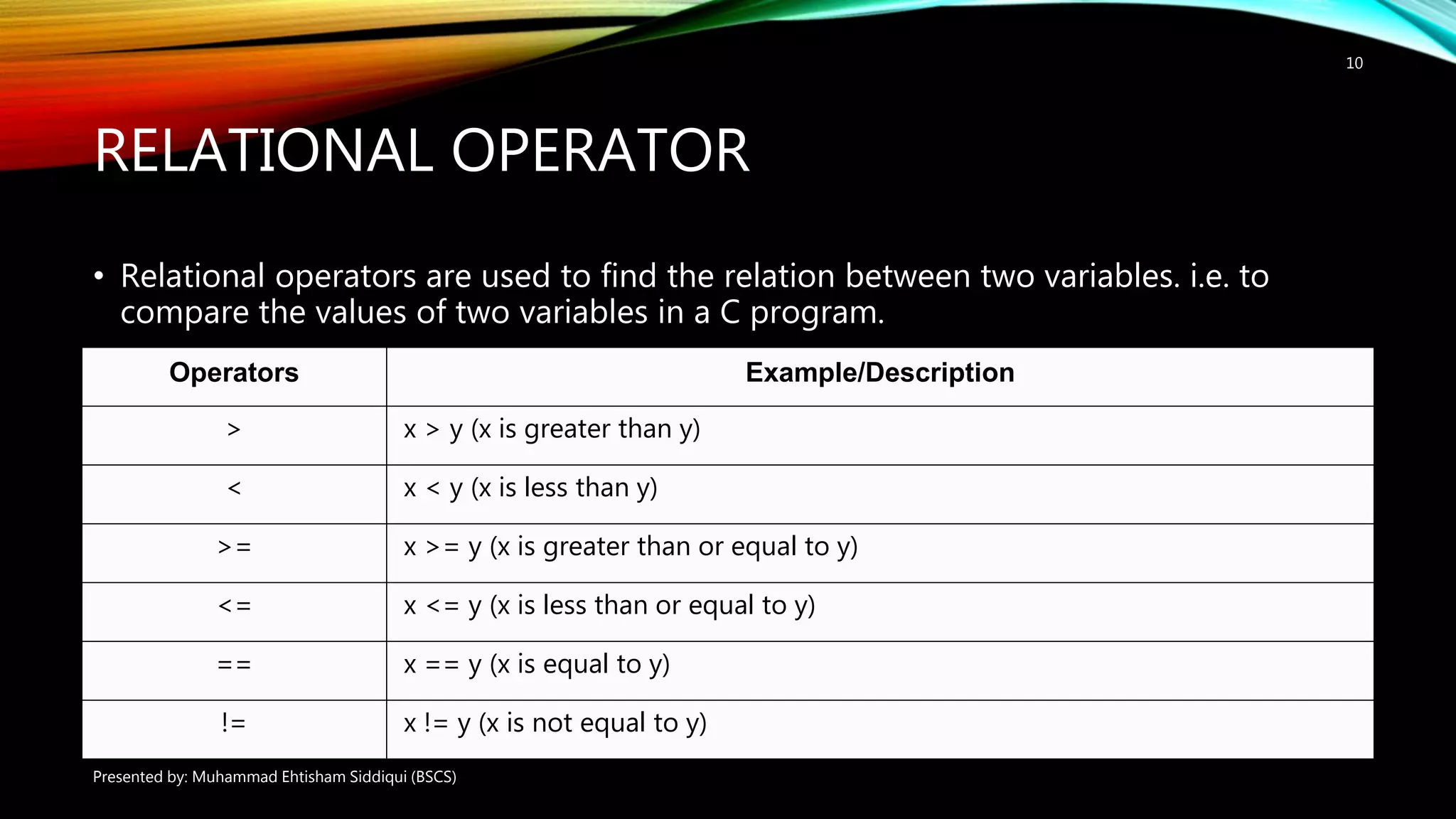 10

RELATIONAL OPERATOR

• Relational operators are used to find the relation between two variables. i.e. to compare the values of two variables in a C program.

| Operators | Example/Description |
|---|---|
| > | x > y (x is greater than y) |
| < | x < y (x is less than y) |
| >= | x >= y (x is greater than or equal to y) |
| <= | x <= y (x is less than or equal to y) |
| == | x == y (x is equal to y) |
| != | x != y (x is not equal to y) |

Presented by: Muhammad Ehtisham Siddiqui (BSCS)